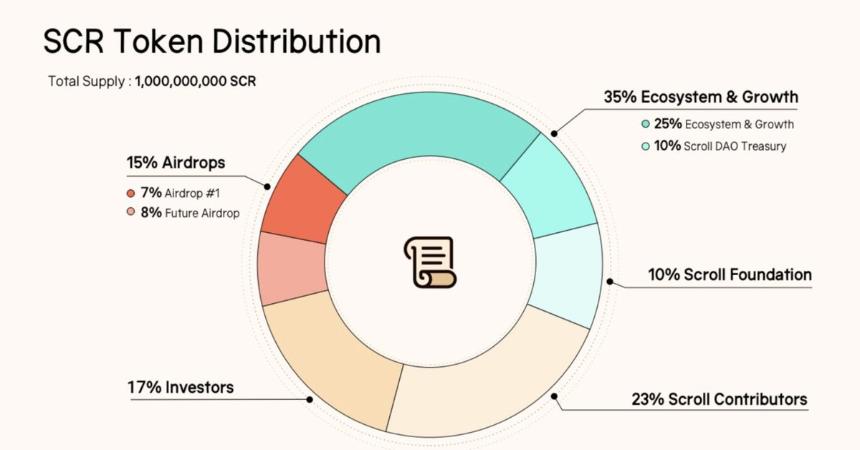 SCR Token Distribution

Total Supply : 1,000,000,000 SCR

35% Ecosystem & Growth
25% Ecosystem & Growth
10% Scroll DAO Treasury

15% Airdrops
7% Airdrop #1
8% Future Airdrop

10% Scroll Foundation

17% Investors

23% Scroll Contributors